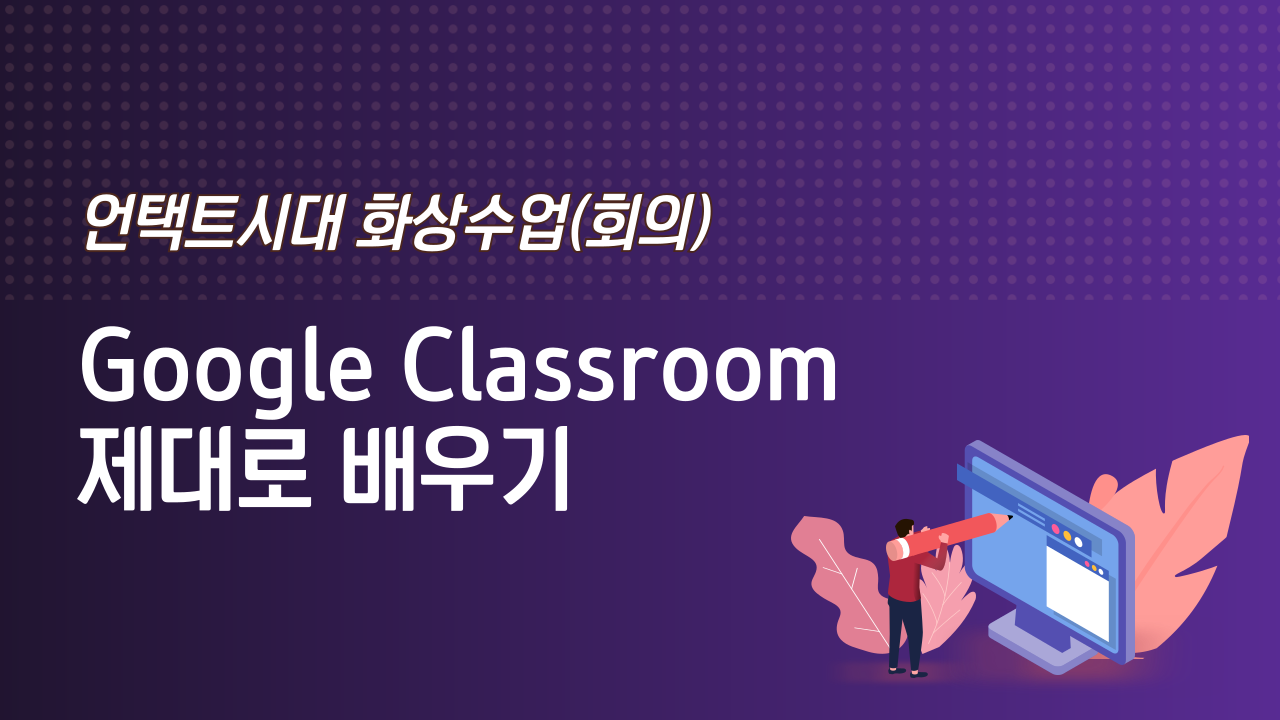 언택트시대 화상수업(회의)

Google Classroom
제대로 배우기